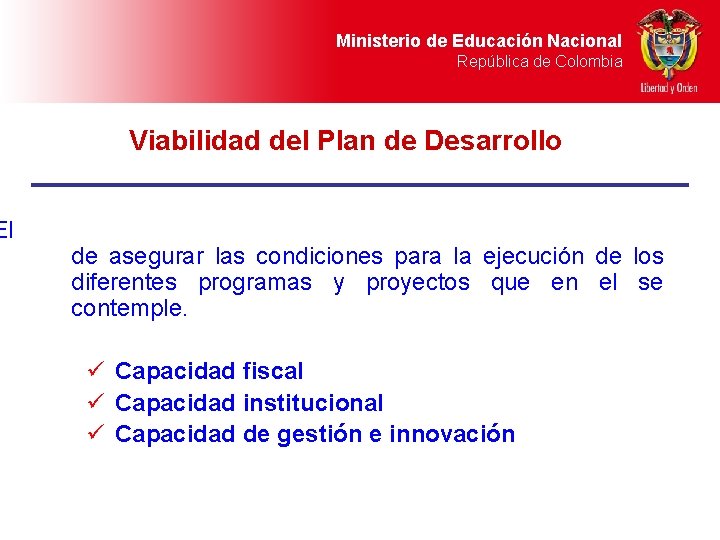 Ministerio de Educación Nacional
República de Colombia

Libertad y Orden

Viabilidad del Plan de Desarrollo

El

de asegurar las condiciones para la ejecución de los diferentes programas y proyectos que en el se contemple.

✓ Capacidad fiscal
✓ Capacidad institucional
✓ Capacidad de gestión e innovación